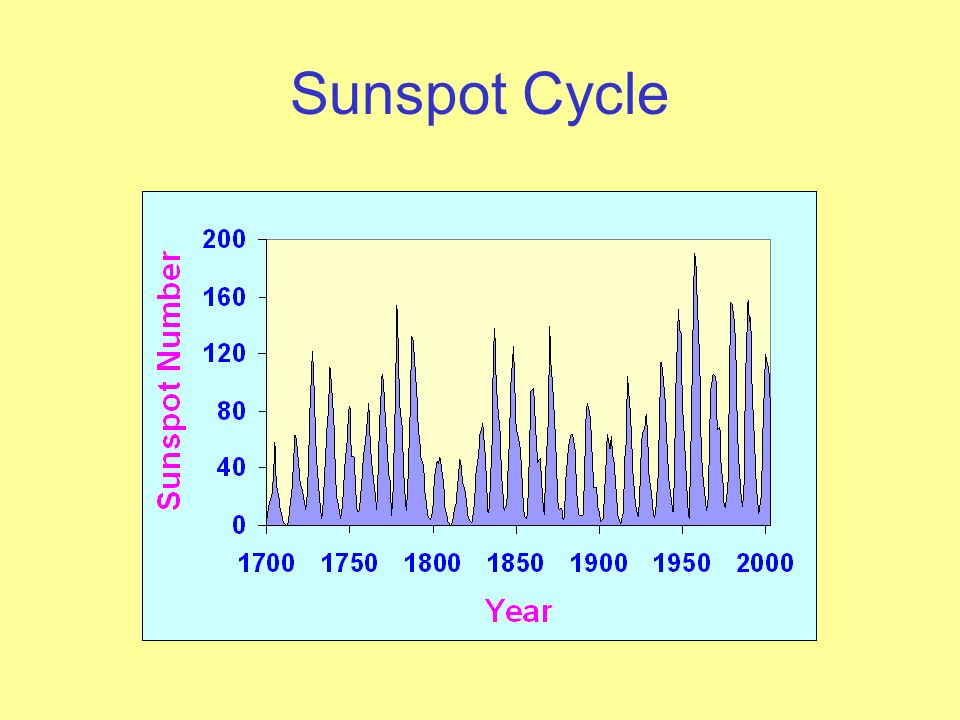 Sunspot Cycle

Sunspot Number

200
160
120
80
40
0

1700 1750 1800 1850 1900 1950 2000

Year